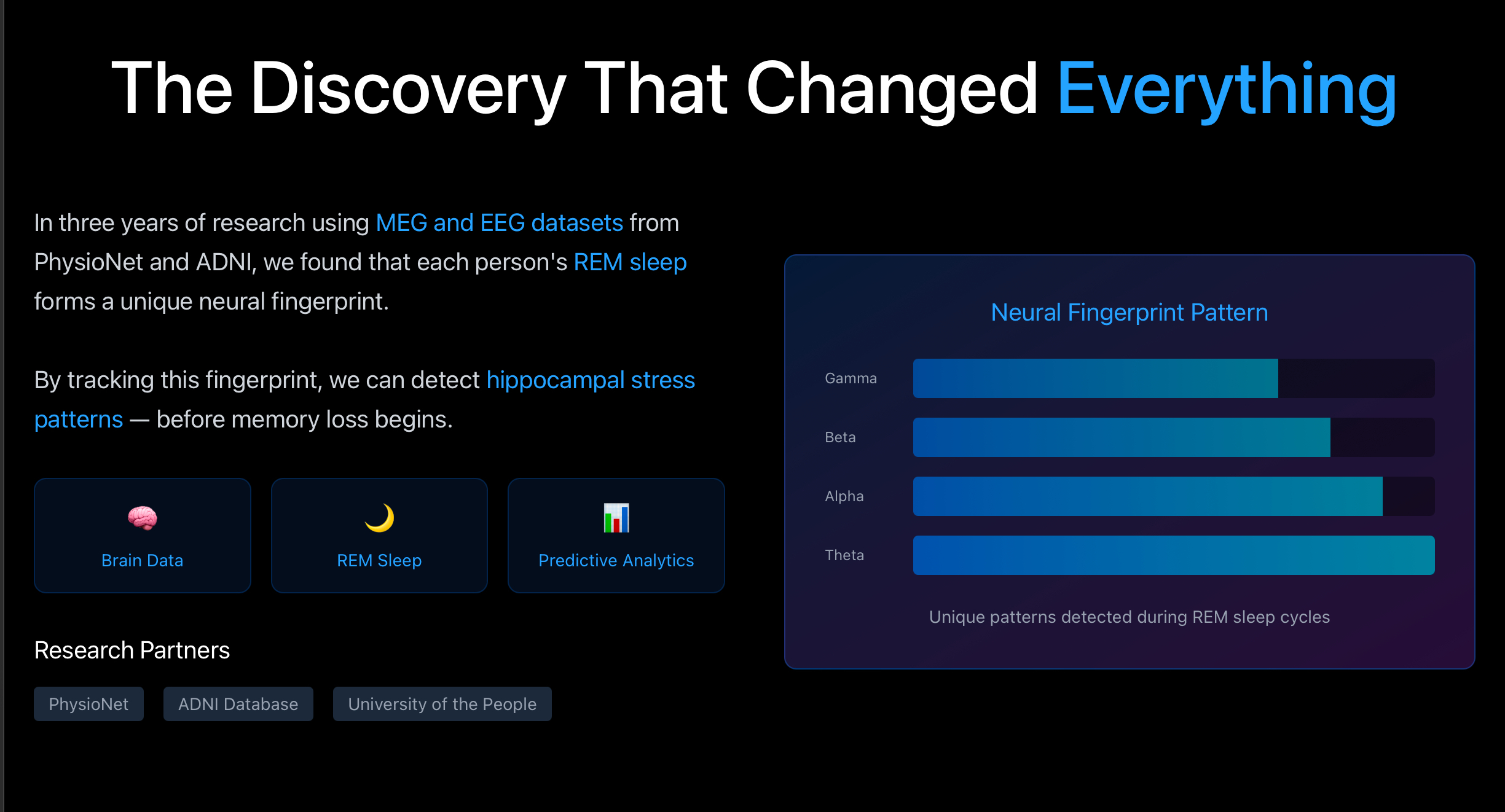 The Discovery That Changed Everything

In three years of research using MEG and EEG datasets from PhysioNet and ADNI, we found that each person's REM sleep forms a unique neural fingerprint.

By tracking this fingerprint, we can detect hippocampal stress patterns — before memory loss begins.

🧠
Brain Data

🌙
REM Sleep

📊
Predictive Analytics

Research Partners

PhysioNet

ADNI Database

University of the People

Neural Fingerprint Pattern

Gamma

Beta

Alpha

Theta

Unique patterns detected during REM sleep cycles